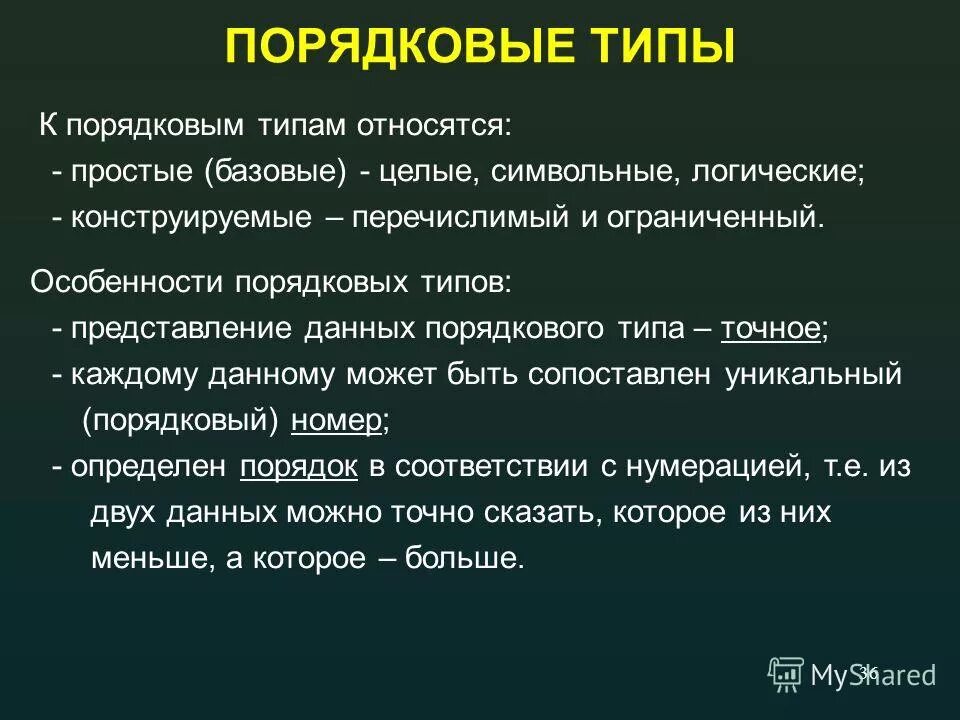 ПОРЯДКОВЫЕ ТИПЫ

К порядковым типам относятся:
- простые (базовые) - целые, символьные, логические;
- конструируемые – перечислимый и ограниченный.

Особенности порядковых типов:
- представление данных порядкового типа – точное;
- каждому данному может быть сопоставлен уникальный (порядковый) номер;
- определен порядок в соответствии с нумерацией, т.е. из двух данных можно точно сказать, которое из них меньше, а которое – больше.

36

MyShared